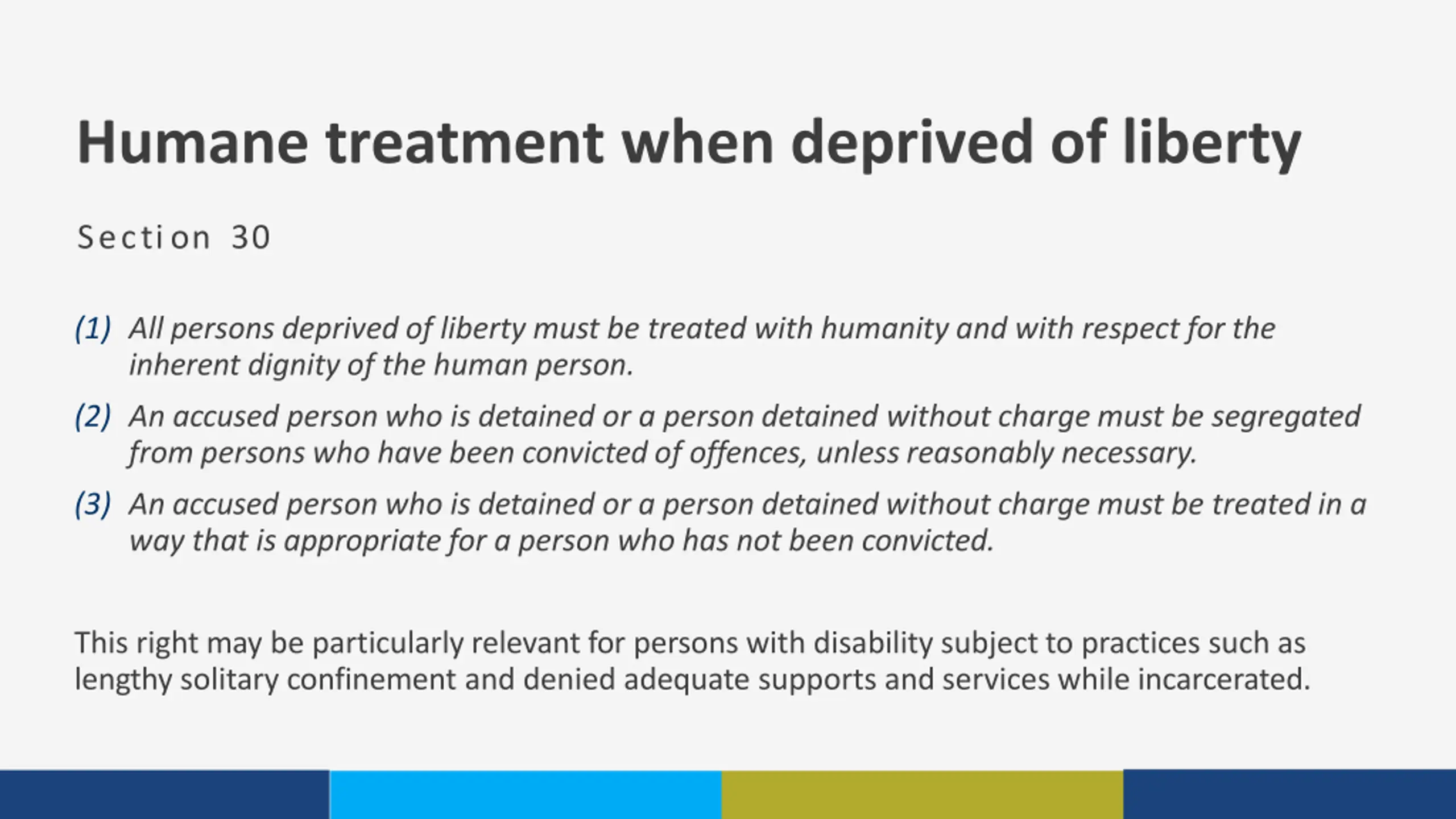 Humane treatment when deprived of liberty

Section 30

(1) All persons deprived of liberty must be treated with humanity and with respect for the inherent dignity of the human person.

(2) An accused person who is detained or a person detained without charge must be segregated from persons who have been convicted of offences, unless reasonably necessary.

(3) An accused person who is detained or a person detained without charge must be treated in a way that is appropriate for a person who has not been convicted.

This right may be particularly relevant for persons with disability subject to practices such as lengthy solitary confinement and denied adequate supports and services while incarcerated.